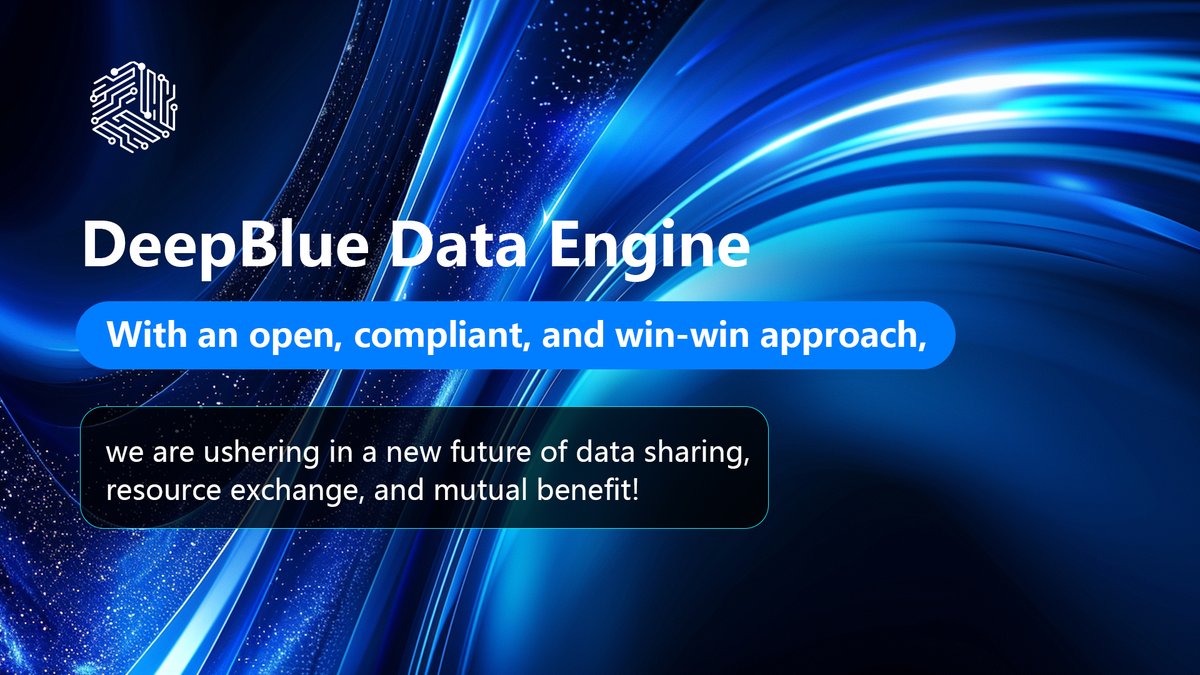 DeepBlue Data Engine

With an open, compliant, and win-win approach,

we are ushering in a new future of data sharing, resource exchange, and mutual benefit!